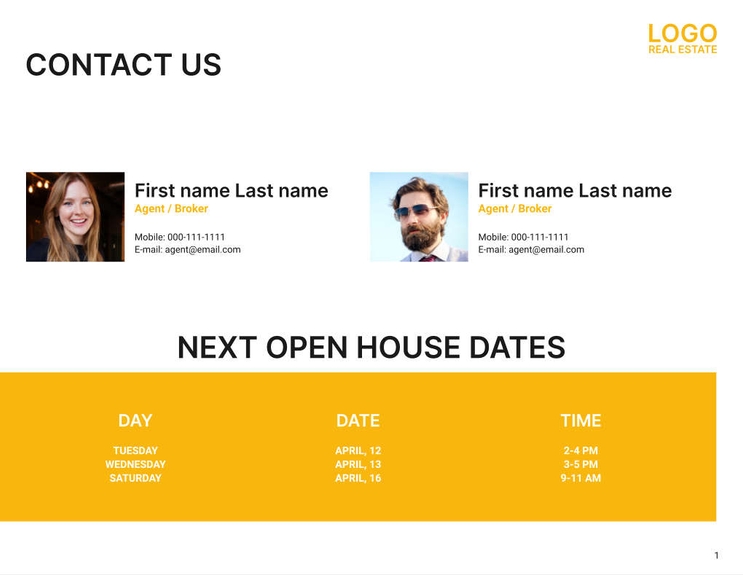 LOGO
REAL ESTATE

CONTACT US

First name Last name
Agent / Broker

Mobile: 000-111-1111
E-mail: agent@email.com

First name Last name
Agent / Broker

Mobile: 000-111-1111
E-mail: agent@email.com

NEXT OPEN HOUSE DATES

| DAY | DATE | TIME |
|---|---|---|
| TUESDAY | APRIL, 12 | 2-4 PM |
| WEDNESDAY | APRIL, 13 | 3-5 PM |
| SATURDAY | APRIL, 16 | 9-11 AM |

1